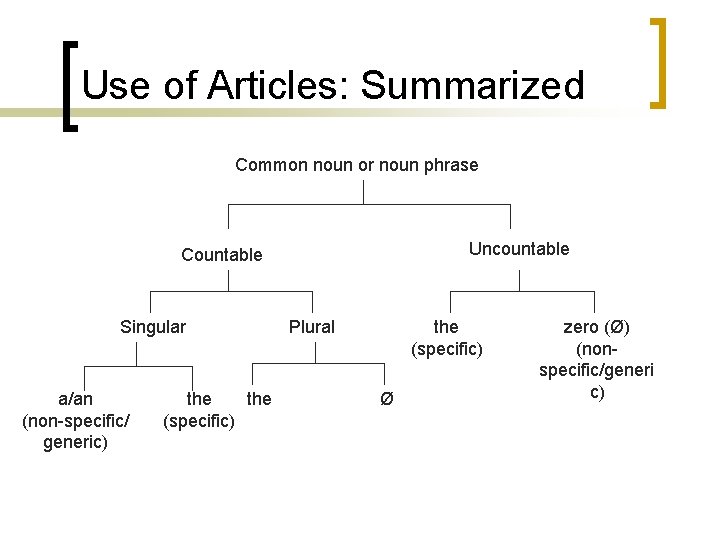 Use of Articles: Summarized

Common noun or noun phrase

Countable

Uncountable

Singular

Plural

the (specific)

zero (Ø) (non-specific/generic)

a/an (non-specific/ generic)

the (specific)

the

Ø